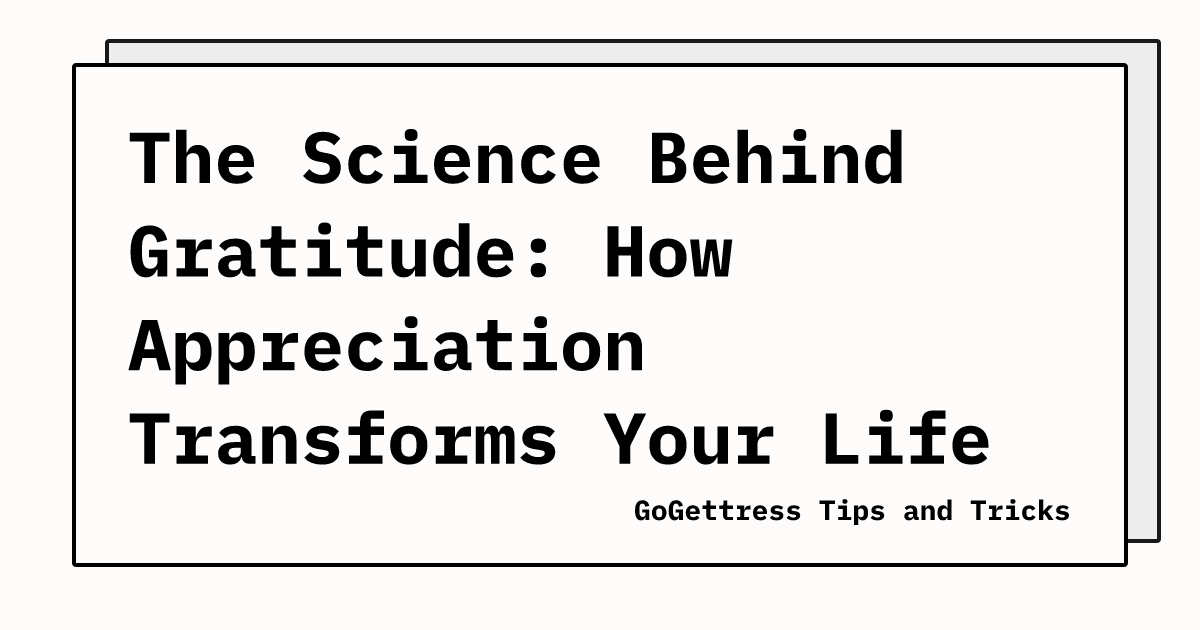 The Science Behind Gratitude: How Appreciation Transforms Your Life

GoGettress Tips and Tricks